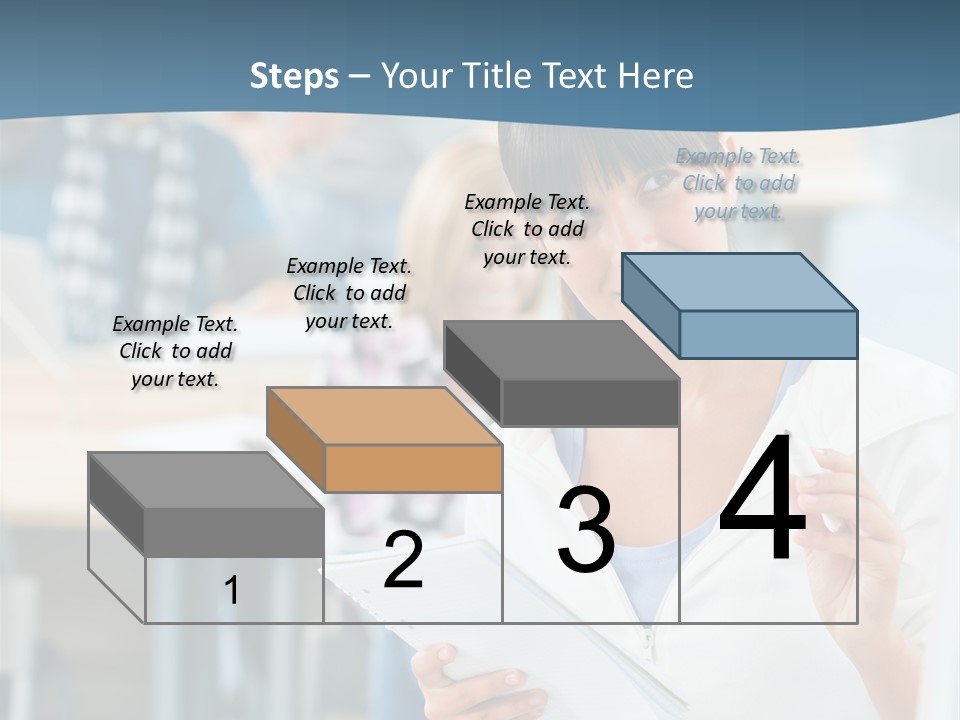 Steps – Your Title Text Here

Example Text. Click to add your text.

Example Text. Click to add your text.

Example Text. Click to add your text.

Example Text. Click to add your text.

1

2

3

4